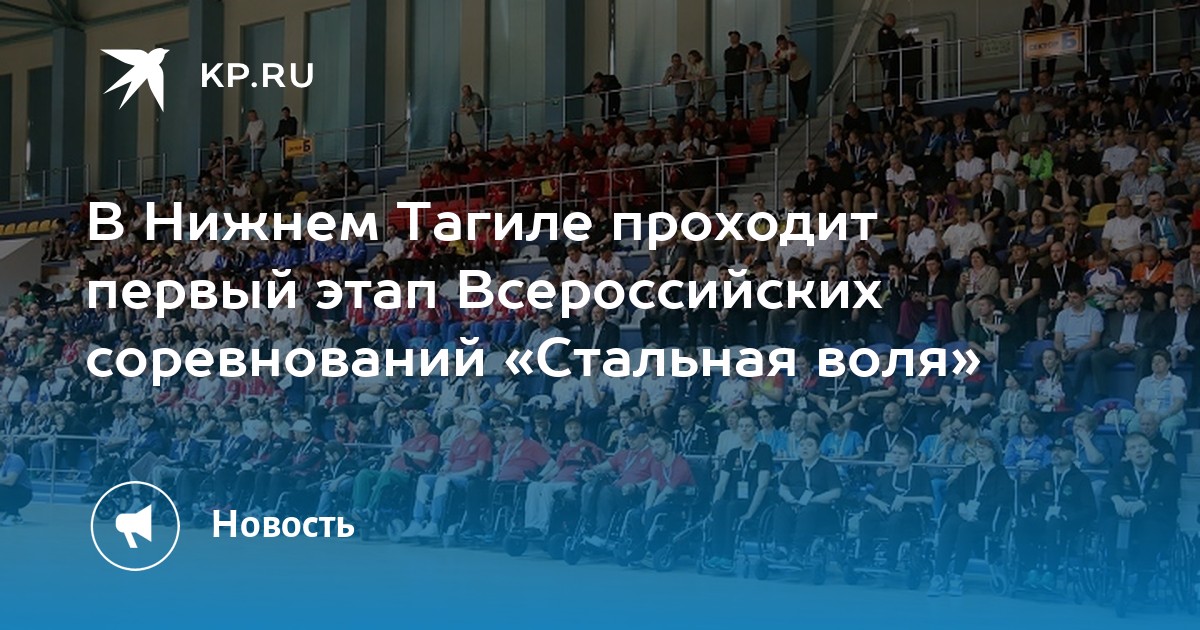 KP.RU

В Нижнем Тагиле проходит первый этап Всероссийских соревнований «Стальная воля»

Новость